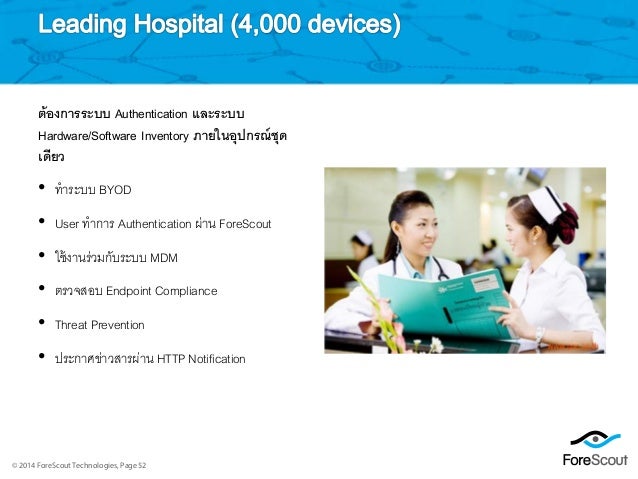 Leading Hospital (4,000 devices)

ต้องการระบบ Authentication และระบบ Hardware/Software Inventory ภายในอุปกรณ์ชุดเดียว

• ทำระบบ BYOD
• User ทำการ Authentication ผ่าน ForeScout
• ใช้งานร่วมกับระบบ MDM
• ตรวจสอบ Endpoint Compliance
• Threat Prevention
• ประกาศข่าวสารผ่าน HTTP Notification

© 2014 ForeScout Technologies, Page 52

ForeScout